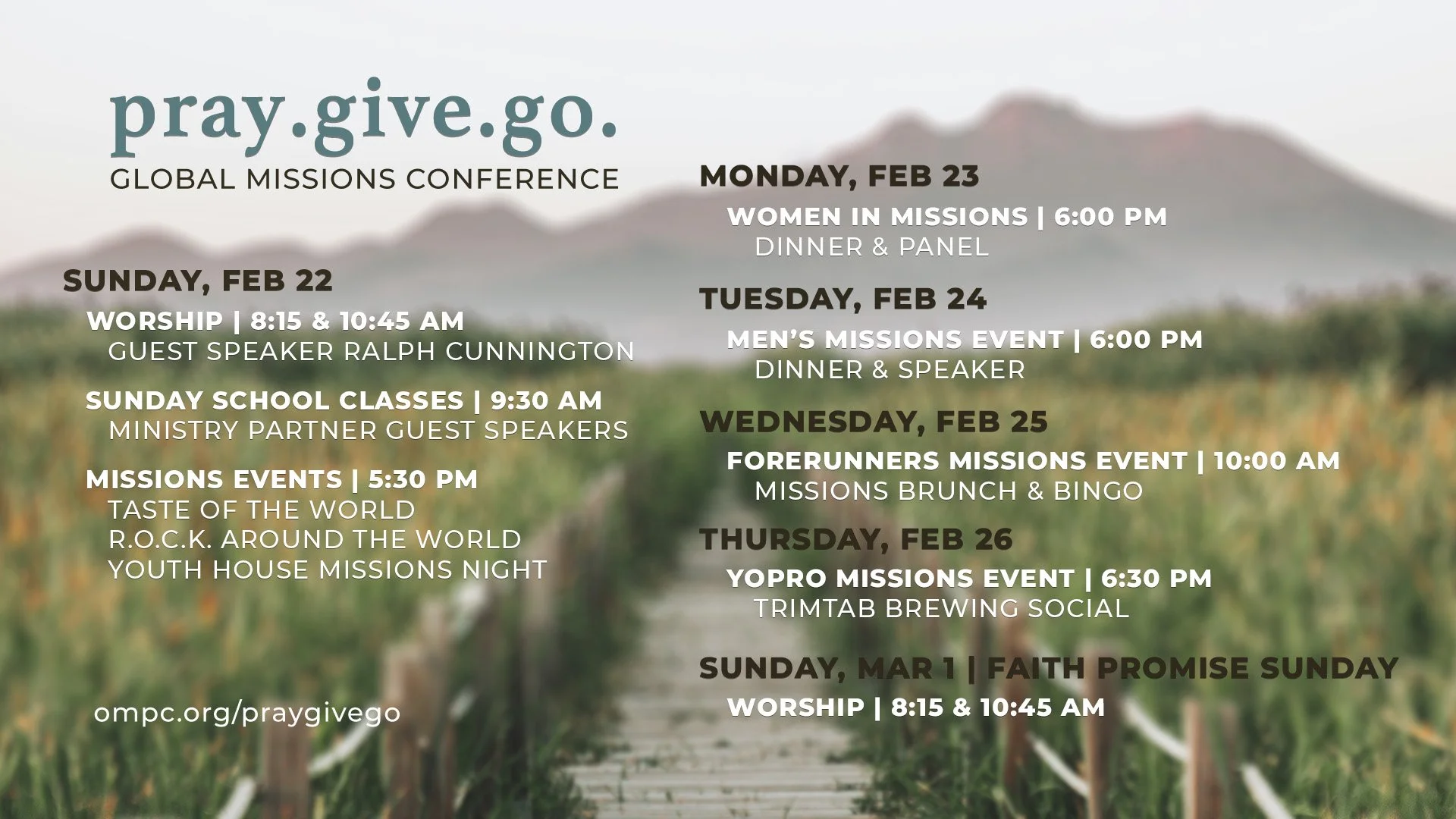 pray.give.go.
GLOBAL MISSIONS CONFERENCE

SUNDAY, FEB 22
WORSHIP | 8:15 & 10:45 AM
GUEST SPEAKER RALPH CUNNINGTON

SUNDAY SCHOOL CLASSES | 9:30 AM
MINISTRY PARTNER GUEST SPEAKERS

MISSIONS EVENTS | 5:30 PM
TASTE OF THE WORLD
R.O.C.K. AROUND THE WORLD
YOUTH HOUSE MISSIONS NIGHT

ompc.org/praygivego

MONDAY, FEB 23
WOMEN IN MISSIONS | 6:00 PM
DINNER & PANEL

TUESDAY, FEB 24
MEN'S MISSIONS EVENT | 6:00 PM
DINNER & SPEAKER

WEDNESDAY, FEB 25
FORERUNNERS MISSIONS EVENT | 10:00 AM
MISSIONS BRUNCH & BINGO

THURSDAY, FEB 26
YOPRO MISSIONS EVENT | 6:30 PM
TRIMTAB BREWING SOCIAL

SUNDAY, MAR 1 | FAITH PROMISE SUNDAY
WORSHIP | 8:15 & 10:45 AM